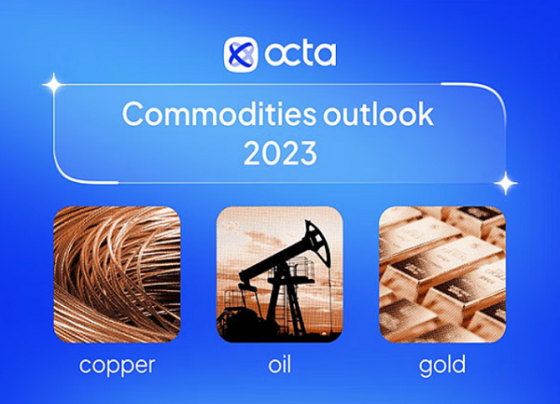 octa

Commodities outlook 2023

copper

oil

gold